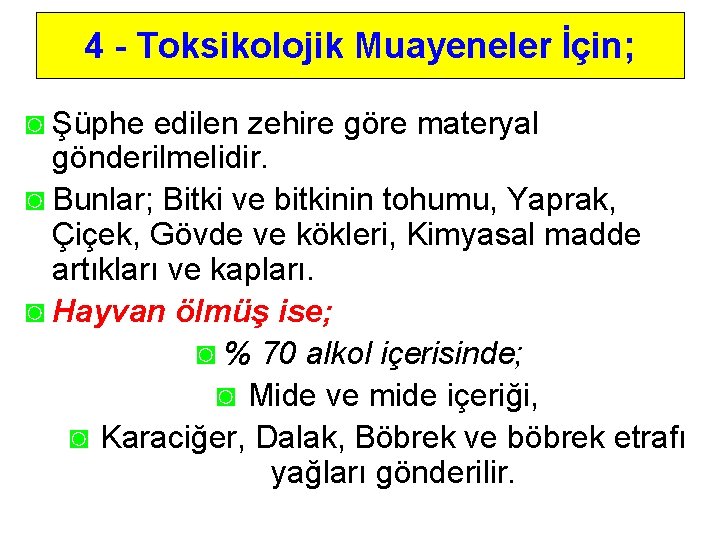 4 - Toksikolojik Muayeneler İçin;

Şüphe edilen zehire göre materyal gönderilmelidir.

Bunlar; Bitki ve bitkinin tohumu, Yaprak, Çiçek, Gövde ve kökleri, Kimyasal madde artıkları ve kapları.

Hayvan ölmüş ise;

% 70 alkol içerisinde;

Mide ve mide içeriği,

Karaciğer, Dalak, Böbrek ve böbrek etrafı yağları gönderilir.